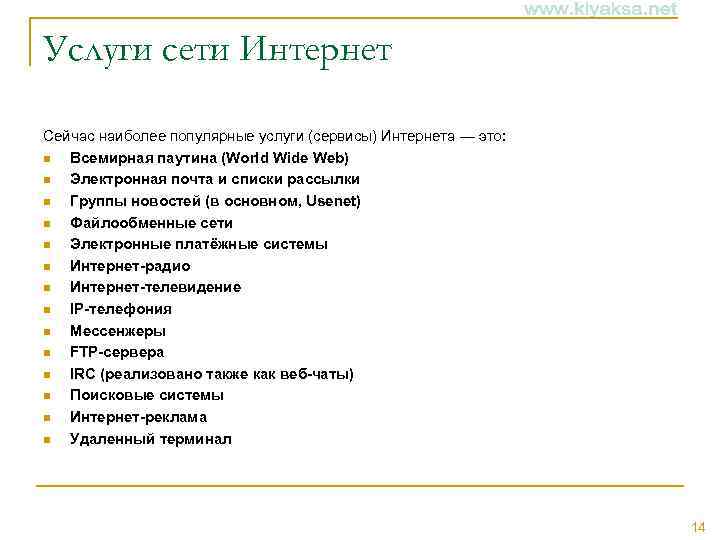 www.klyaksa.net

Услуги сети Интернет

Сейчас наиболее популярные услуги (сервисы) Интернета — это:

- Всемирная паутина (World Wide Web)
- Электронная почта и списки рассылки
- Группы новостей (в основном, Usenet)
- Файлообменные сети
- Электронные платёжные системы
- Интернет-радио
- Интернет-телевидение
- IP-телефония
- Мессенжеры
- FTP-сервера
- IRC (реализовано также как веб-чаты)
- Поисковые системы
- Интернет-реклама
- Удаленный терминал

14